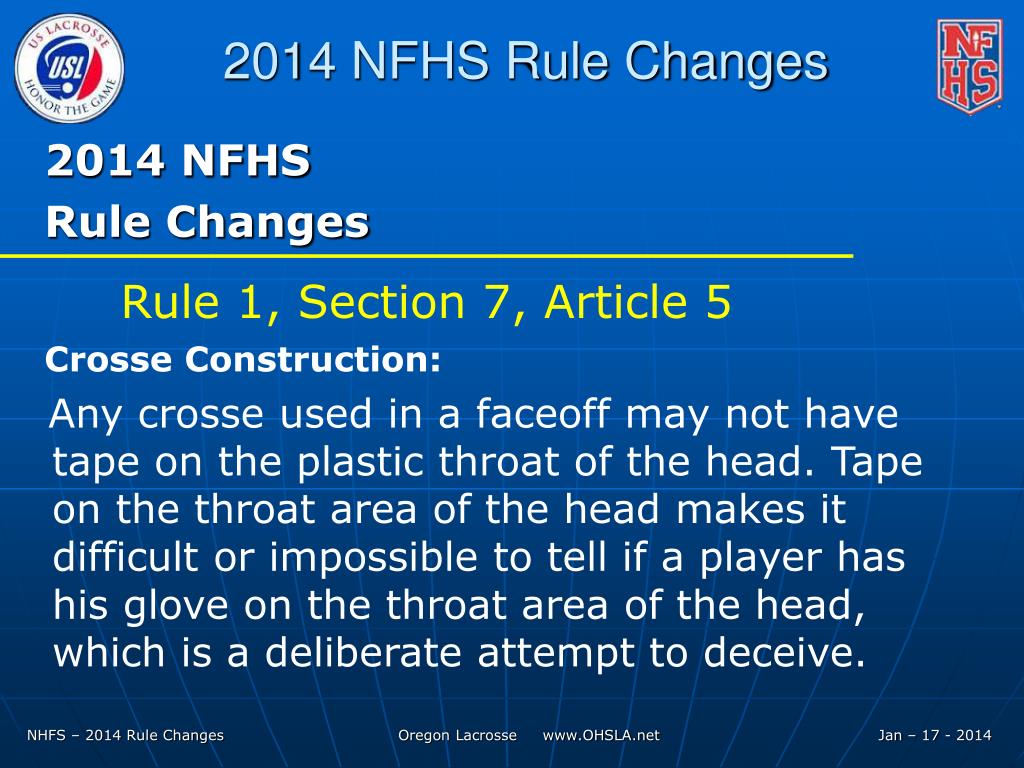 US LACROSSE
USL
HONOR THE GAME

2014 NFHS Rule Changes

NFHS

2014 NFHS
Rule Changes

Rule 1, Section 7, Article 5

Crosse Construction:

Any crosse used in a faceoff may not have tape on the plastic throat of the head. Tape on the throat area of the head makes it difficult or impossible to tell if a player has his glove on the throat area of the head, which is a deliberate attempt to deceive.

NHFS – 2014 Rule Changes Oregon Lacrosse www.OHSLA.net Jan – 17 - 2014